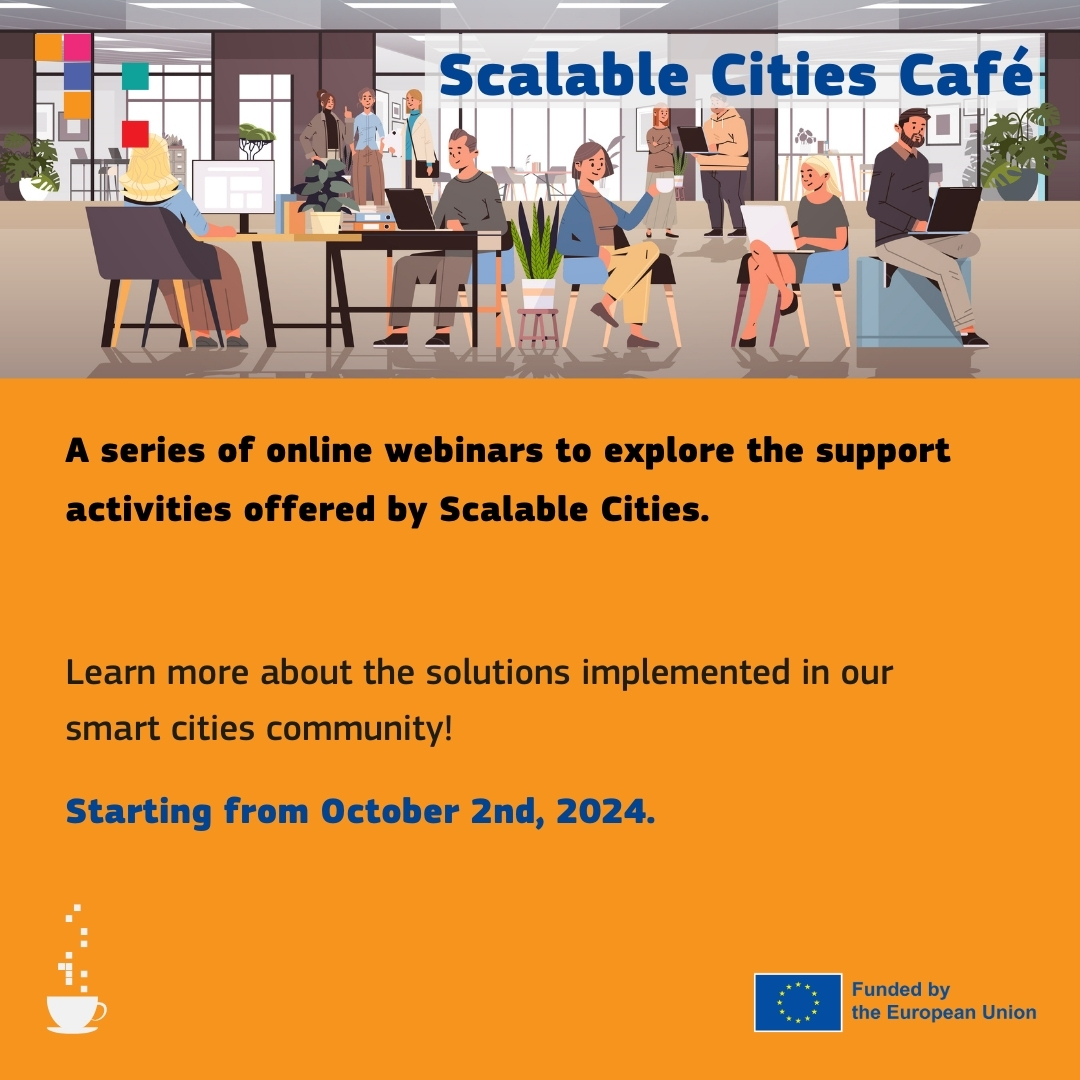 Scalable Cities Café

A series of online webinars to explore the support activities offered by Scalable Cities.

Learn more about the solutions implemented in our smart cities community!

Starting from October 2nd, 2024.

Funded by the European Union